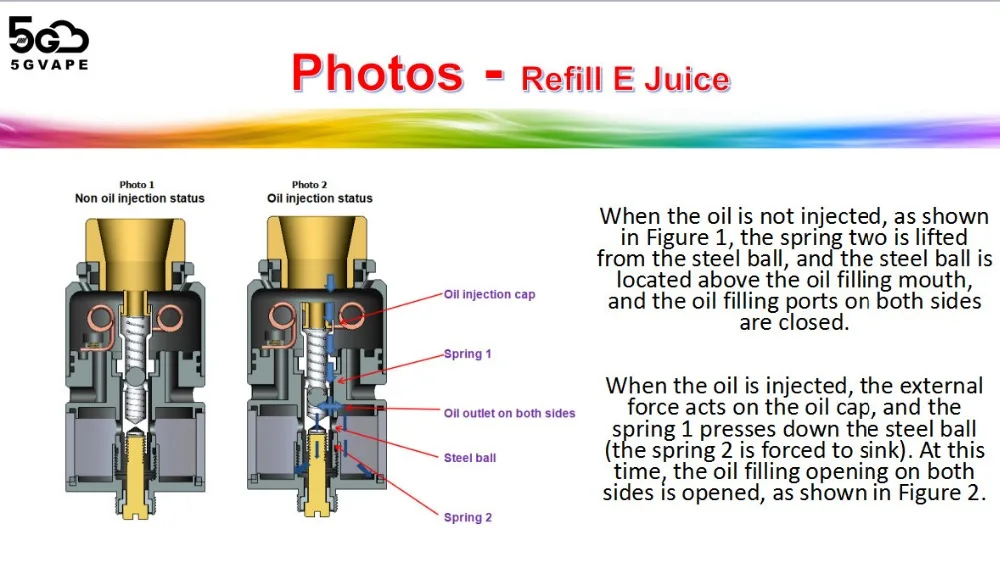 5G
5GVAPE

Photos - Refill E Juice

Photo 1
Non oil injection status

Photo 2
Oil injection status

Oil injection cap

Spring 1

Oil outlet on both sides

Steel ball

Spring 2

When the oil is not injected, as shown in Figure 1, the spring two is lifted from the steel ball, and the steel ball is located above the oil filling mouth, and the oil filling ports on both sides are closed.

When the oil is injected, the external force acts on the oil cap, and the spring 1 presses down the steel ball (the spring 2 is forced to sink). At this time, the oil filling opening on both sides is opened, as shown in Figure 2.